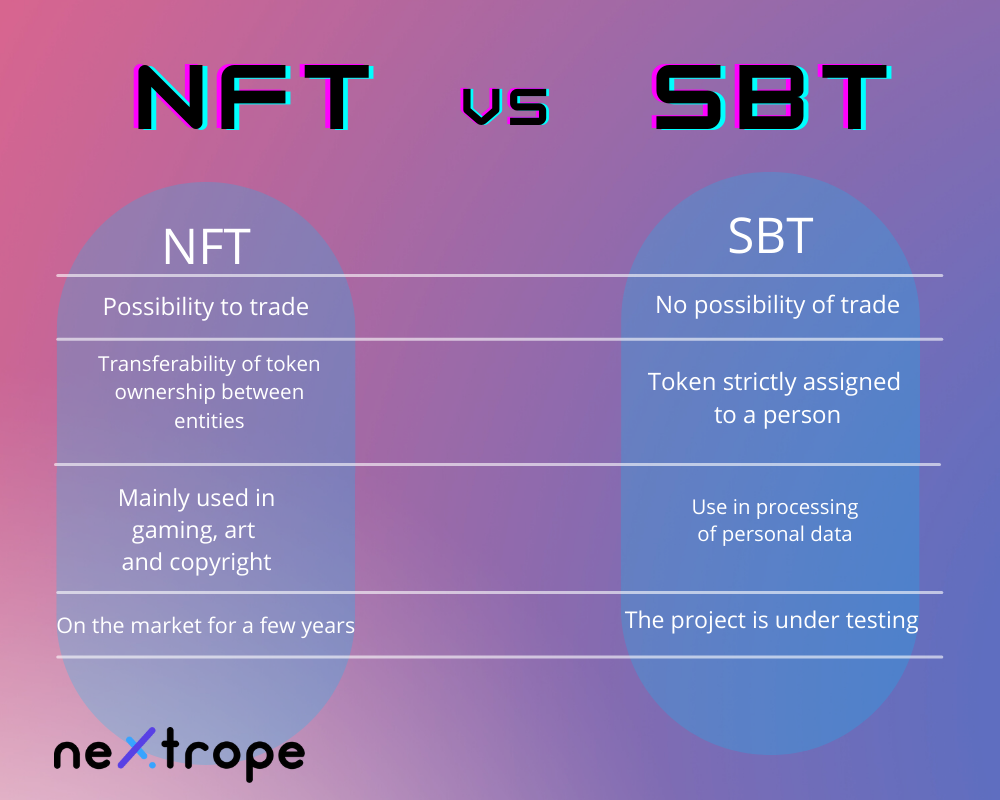 NFT vs SBT

| NFT | SBT |
|---|---|
| Possibility to trade | No possibility of trade |
| Transferability of token ownership between entities | Token strictly assigned to a person |
| Mainly used in gaming, art and copyright | Use in processing of personal data |
| On the market for a few years | The project is under testing |

nextrope